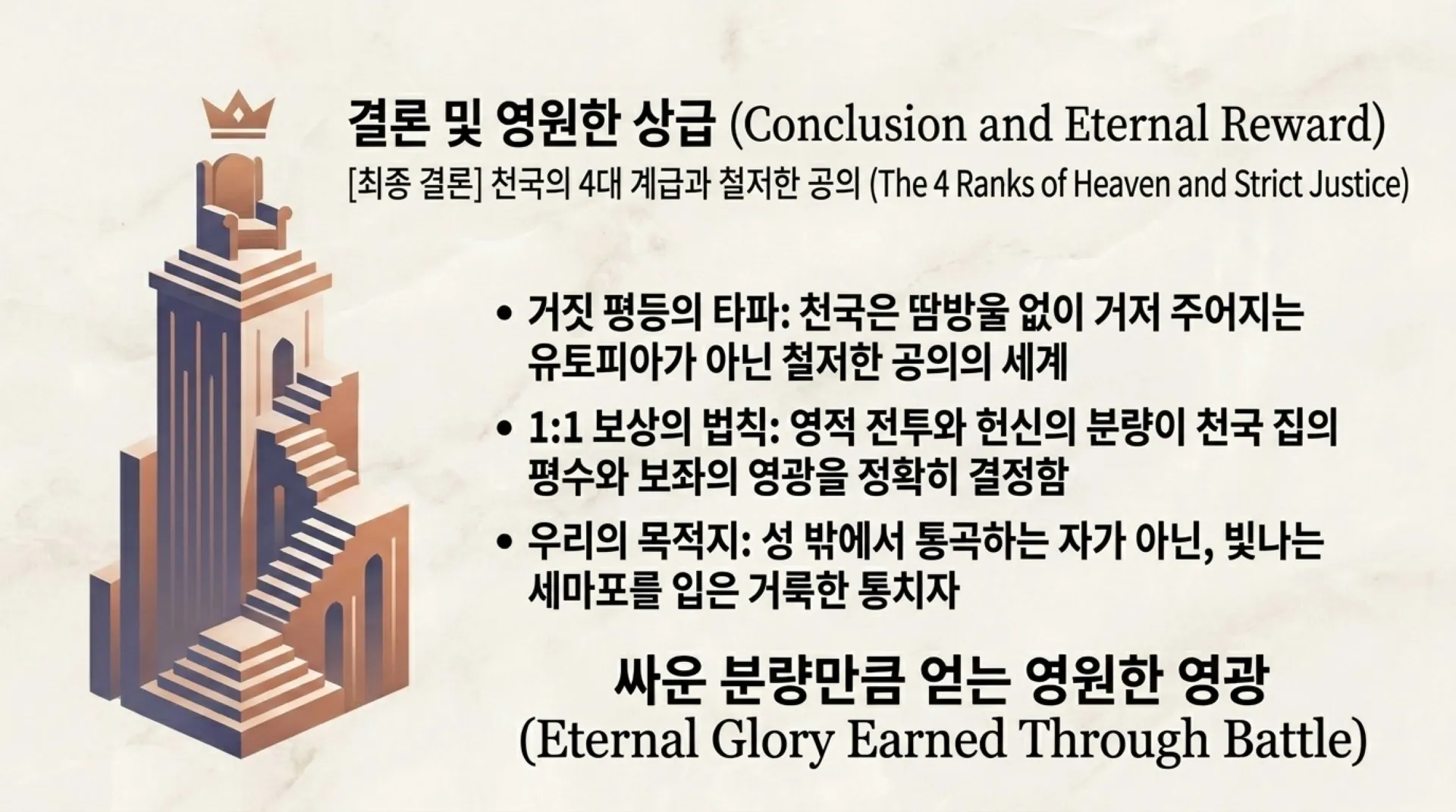 결론 및 영원한 상급 (Conclusion and Eternal Reward)

[최종 결론] 천국의 4대 계급과 철저한 공의 (The 4 Ranks of Heaven and Strict Justice)

• 거짓 평등의 타파: 천국은 땀방울 없이 거저 주어지는 유토피아가 아닌 철저한 공의의 세계

• 1:1 보상의 법칙: 영적 전투와 헌신의 분량이 천국 집의 평수와 보좌의 영광을 정확히 결정함

• 우리의 목적지: 성 밖에서 통곡하는 자가 아닌, 빛나는 세마포를 입은 거룩한 통치자

싸운 분량만큼 얻는 영원한 영광
(Eternal Glory Earned Through Battle)